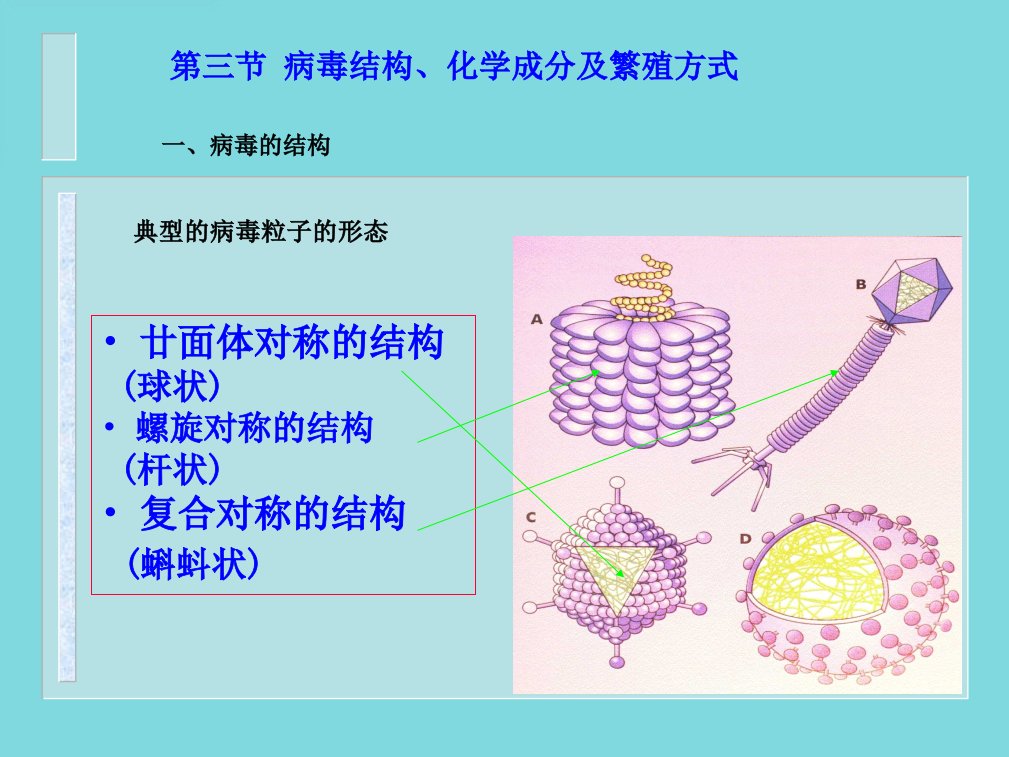 第三节 病毒结构、化学成分及繁殖方式

一、病毒的结构

典型的病毒粒子的形态

• 廿面体对称的结构
（球状）
• 螺旋对称的结构
（杆状）
• 复合对称的结构
（蝌蚪状）

A

B

C

D